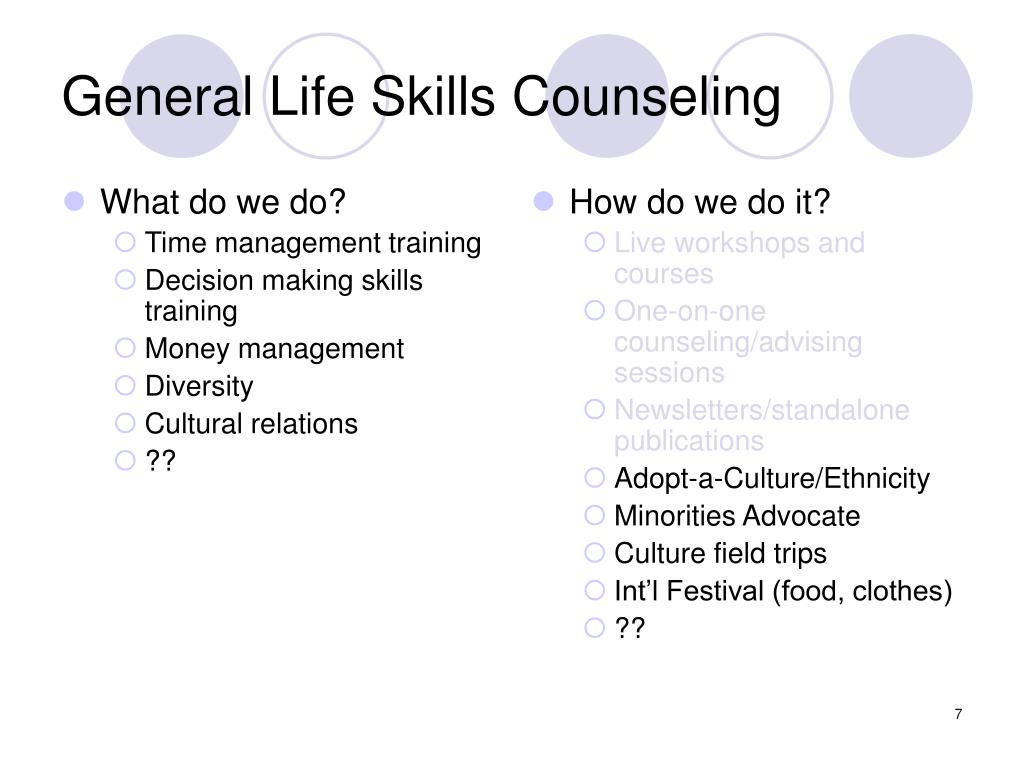 General Life Skills Counseling

What do we do?

Time management training

Decision making skills training

Money management

Diversity

Cultural relations

??

How do we do it?

Live workshops and courses

One-on-one counseling/advising sessions

Newsletters/standalone publications

Adopt-a-Culture/Ethnicity

Minorities Advocate

Culture field trips

Int'l Festival (food, clothes)

??

7